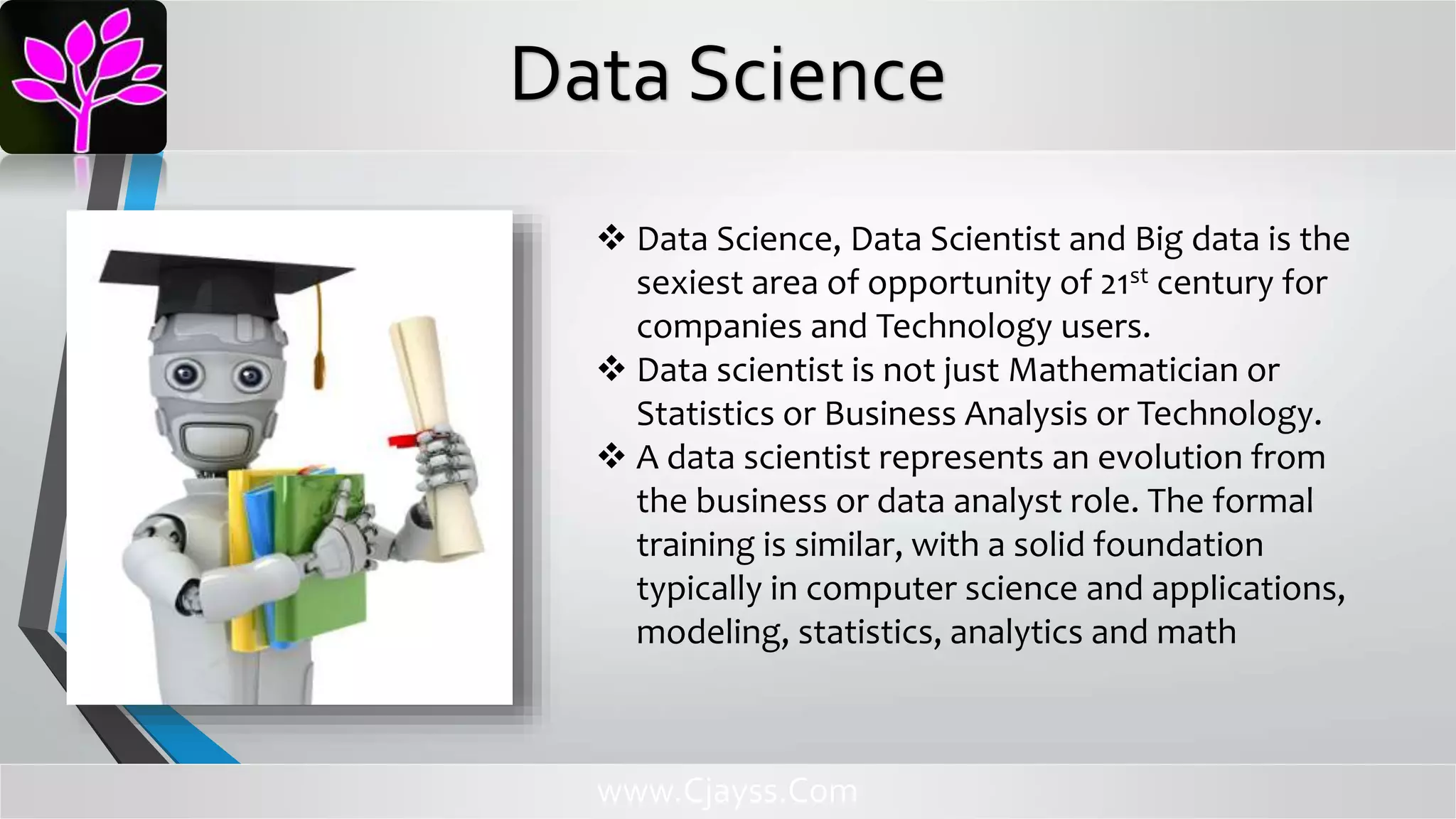 Data Science

❖ Data Science, Data Scientist and Big data is the sexiest area of opportunity of 21$^{st}$ century for companies and Technology users.

❖ Data scientist is not just Mathematician or Statistics or Business Analysis or Technology.

❖ A data scientist represents an evolution from the business or data analyst role. The formal training is similar, with a solid foundation typically in computer science and applications, modeling, statistics, analytics and math

www.Cjayss.Com